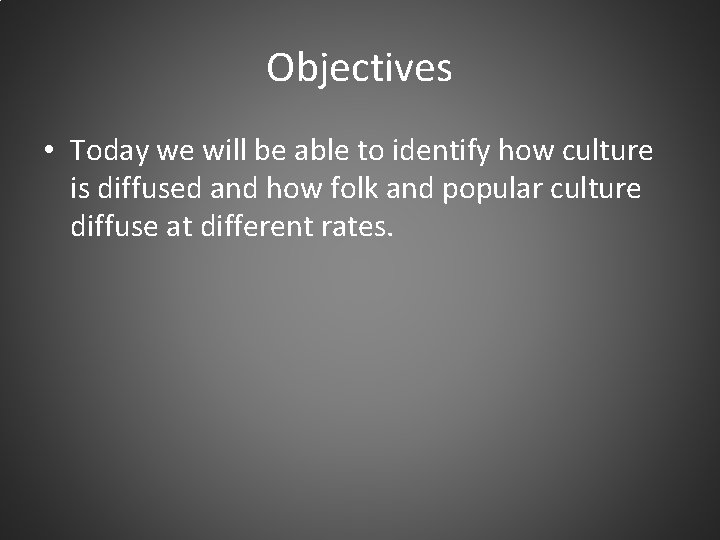 Objectives

• Today we will be able to identify how culture is diffused and how folk and popular culture diffuse at different rates.